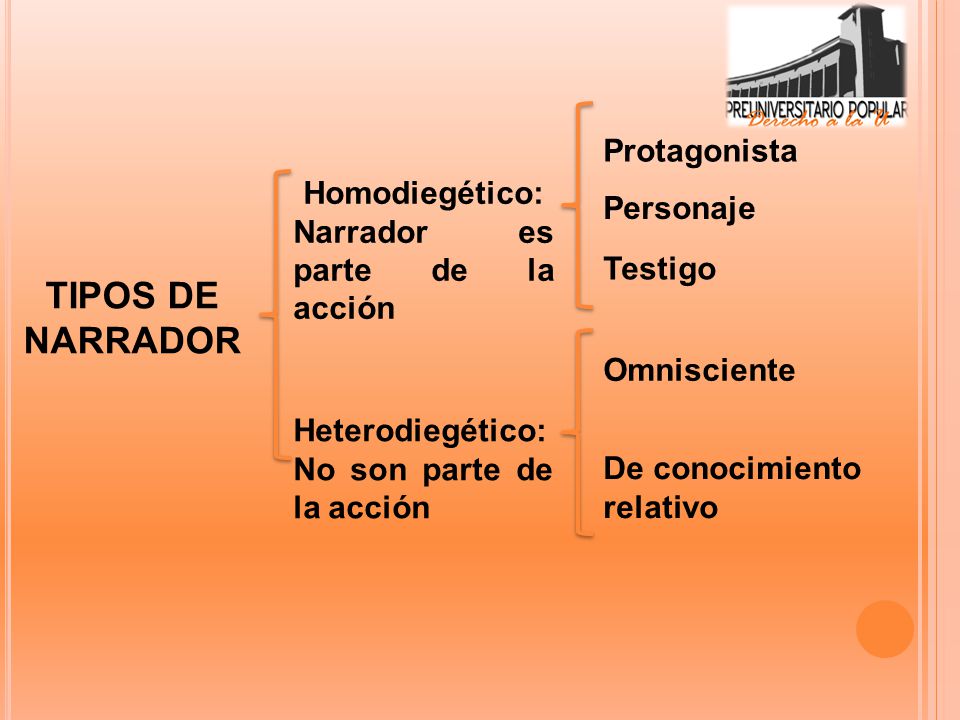 PREUNIVERSITARIO POPULAR
Derecho a la U

TIPOS DE NARRADOR

Homodiegético: Narrador es parte de la acción

Protagonista

Personaje

Testigo

Heterodiegético: No son parte de la acción

Omnisciente

De conocimiento relativo